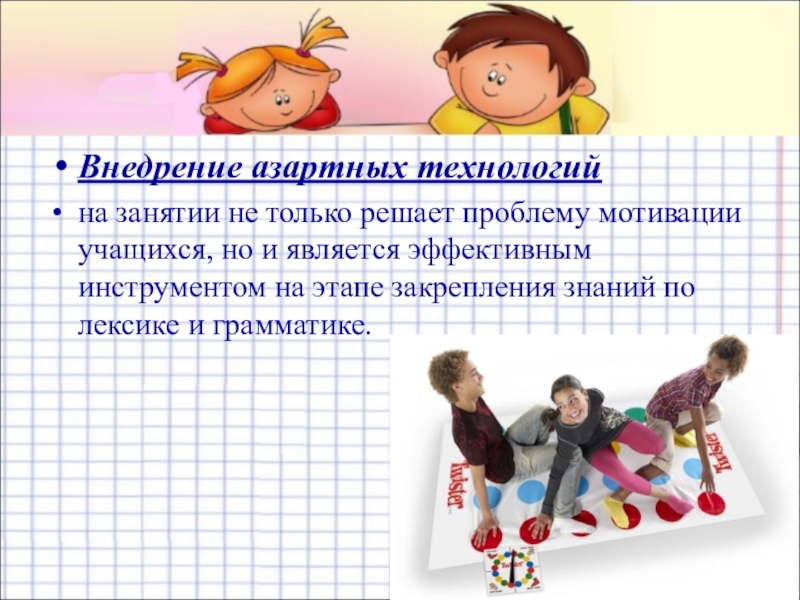 • Внедрение азартных технологий

• на занятии не только решает проблему мотивации учащихся, но и является эффективным инструментом на этапе закрепления знаний по лексике и грамматике.

Twister

Twister